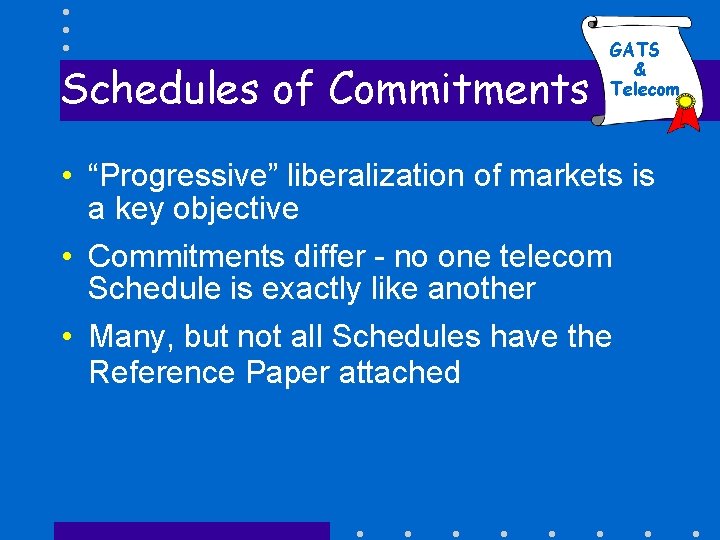 Schedules of Commitments

GATS & Telecom

• “Progressive” liberalization of markets is a key objective

• Commitments differ - no one telecom Schedule is exactly like another

• Many, but not all Schedules have the Reference Paper attached